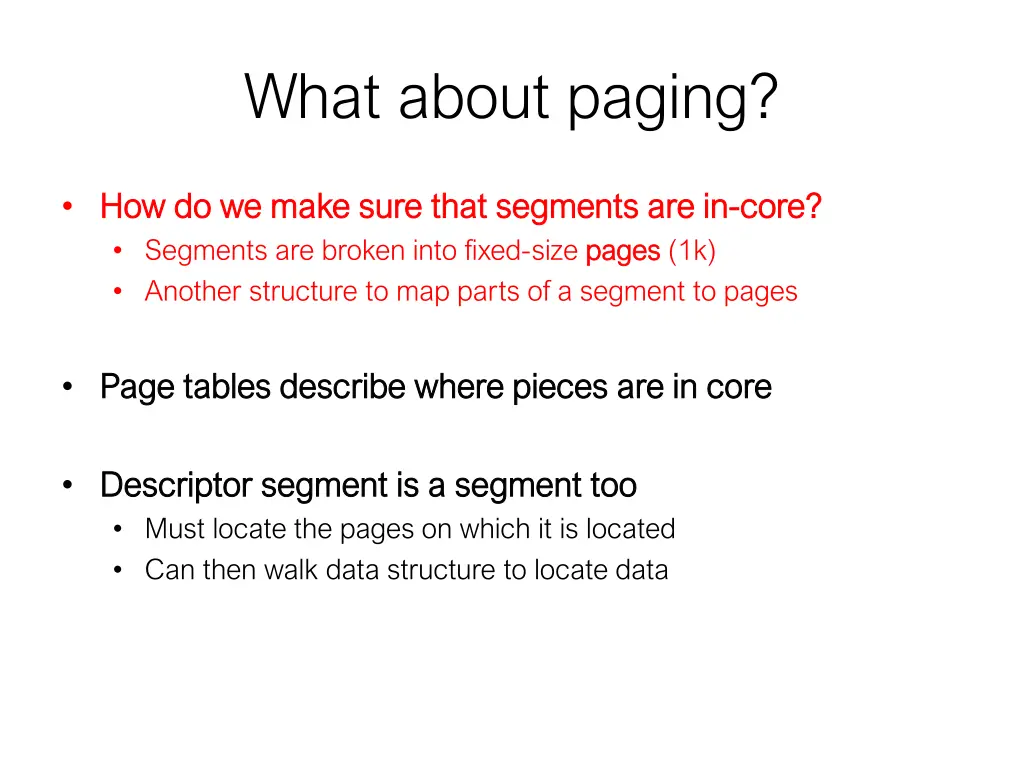 What about paging?

• How do we make sure that segments are in-core?
  • Segments are broken into fixed-size pages (1k)
  • Another structure to map parts of a segment to pages

• Page tables describe where pieces are in core

• Descriptor segment is a segment too
  • Must locate the pages on which it is located
  • Can then walk data structure to locate data